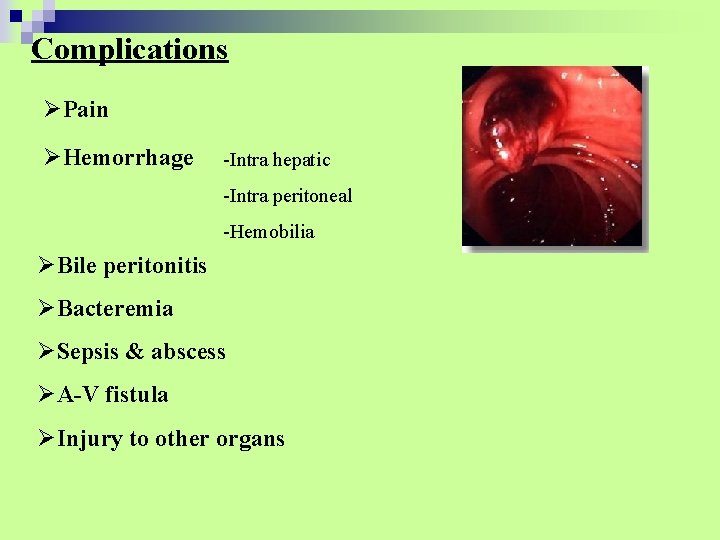 Complications

➢Pain

➢Hemorrhage -Intra hepatic

-Intra peritoneal

-Hemobilia

➢Bile peritonitis

➢Bacteremia

➢Sepsis & abscess

➢A-V fistula

➢Injury to other organs